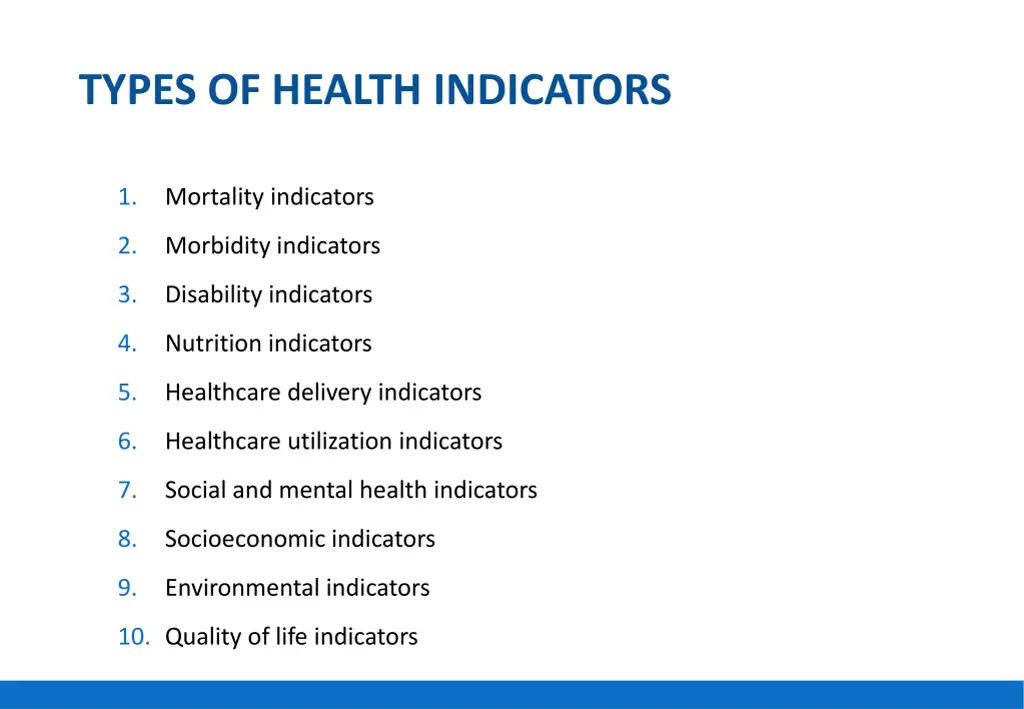 TYPES OF HEALTH INDICATORS

1. Mortality indicators
2. Morbidity indicators
3. Disability indicators
4. Nutrition indicators
5. Healthcare delivery indicators
6. Healthcare utilization indicators
7. Social and mental health indicators
8. Socioeconomic indicators
9. Environmental indicators
10. Quality of life indicators